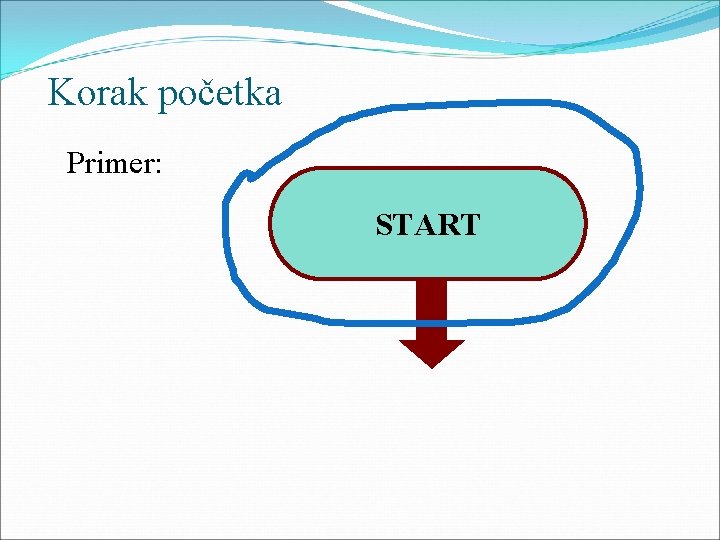 Korak početka

Primer:

START